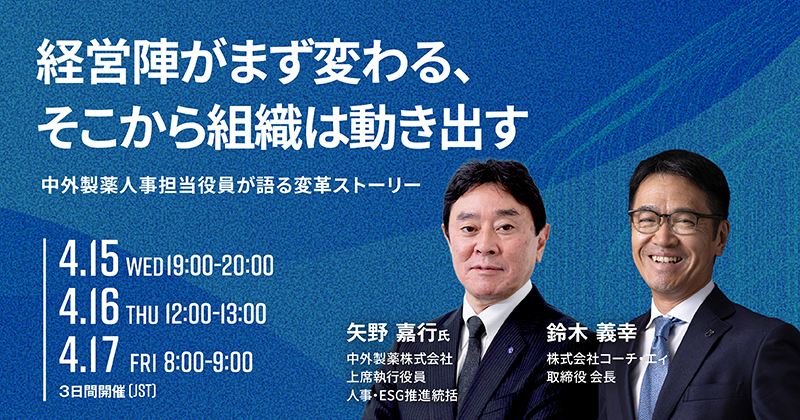 経営陣がまず変わる、
そこから組織は動き出す

中外製薬人事担当役員が語る変革ストーリー

4.15 WED 19:00-20:00
4.16 THU 12:00-13:00
4.17 FRI 8:00-9:00
3日間開催（JST）

矢野 嘉行氏
中外製薬株式会社
上席執行役員
人事・ESG推進統括

鈴木 義幸
株式会社コーチ・エィ
取締役 会長